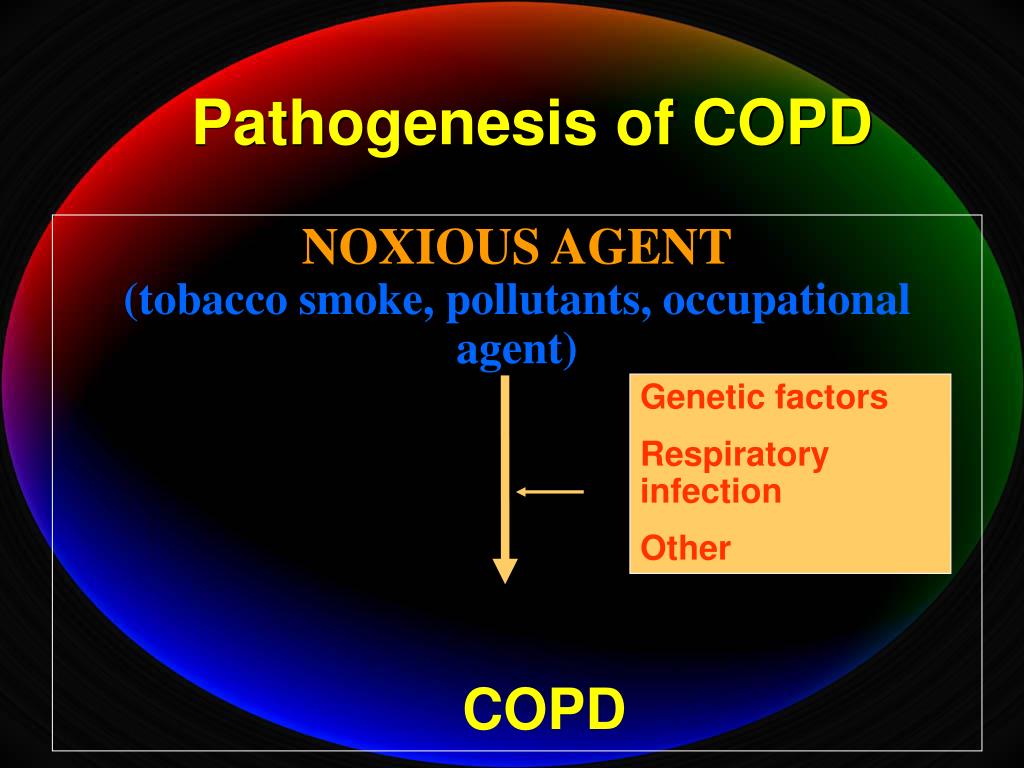 Pathogenesis of COPD

NOXIOUS AGENT
(tobacco smoke, pollutants, occupational agent)

Genetic factors

Respiratory infection

Other

COPD